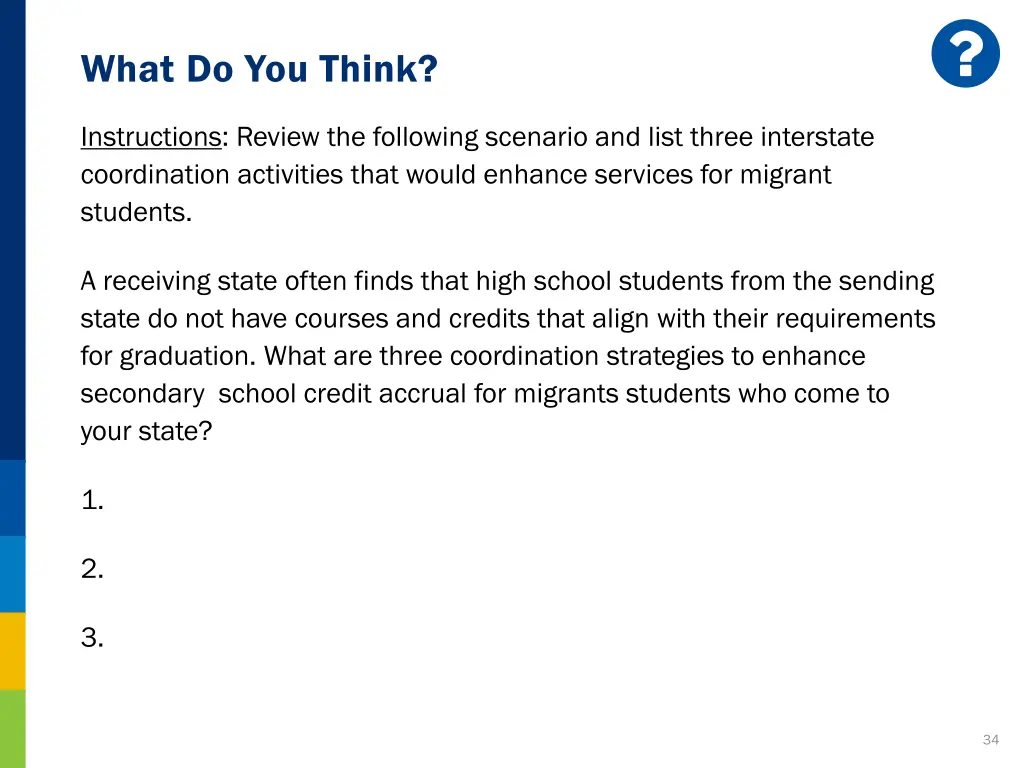 What Do You Think?

?

Instructions: Review the following scenario and list three interstate coordination activities that would enhance services for migrant students.

A receiving state often finds that high school students from the sending state do not have courses and credits that align with their requirements for graduation. What are three coordination strategies to enhance secondary school credit accrual for migrants students who come to your state?

1.

2.

3.

34